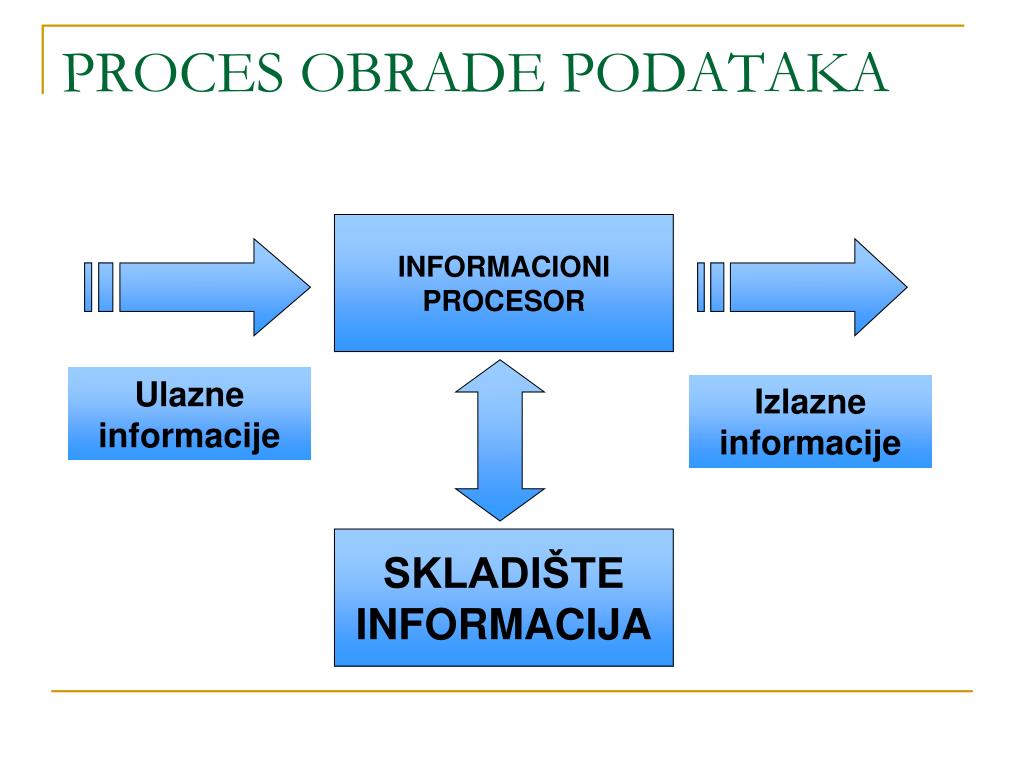 PROCES OBRADE PODATAKA

INFORMACIONI PROCESOR

Ulazne informacije

Izlazne informacije

SKLADIŠTE INFORMACIJA